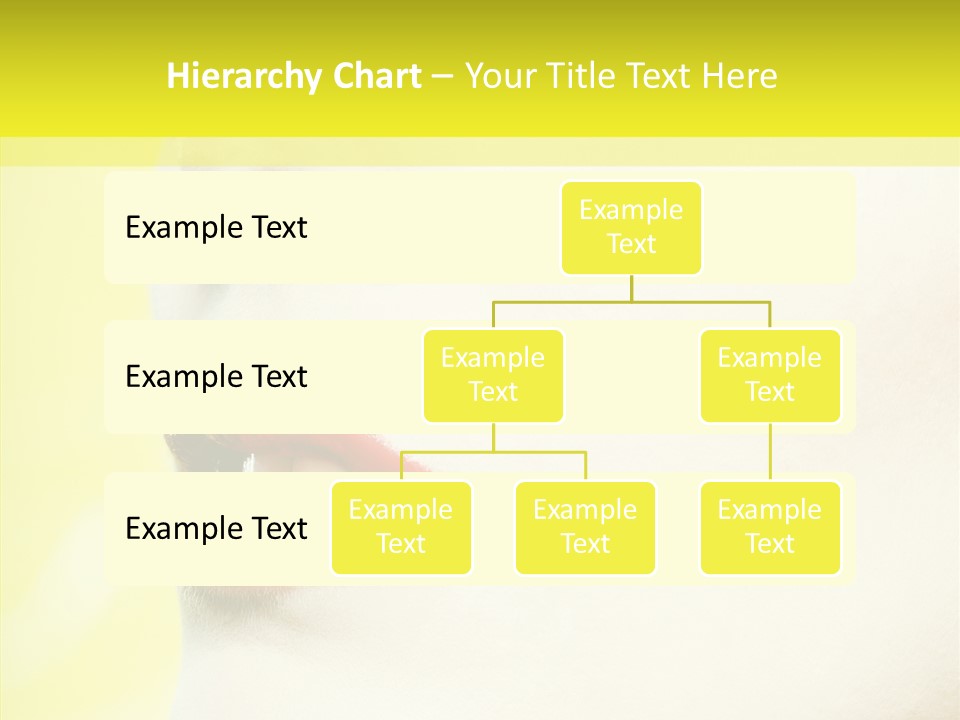 Hierarchy Chart – Your Title Text Here

Example Text

Example Text

Example Text

Example Text

Example Text

Example Text

Example Text

Example Text

Example Text